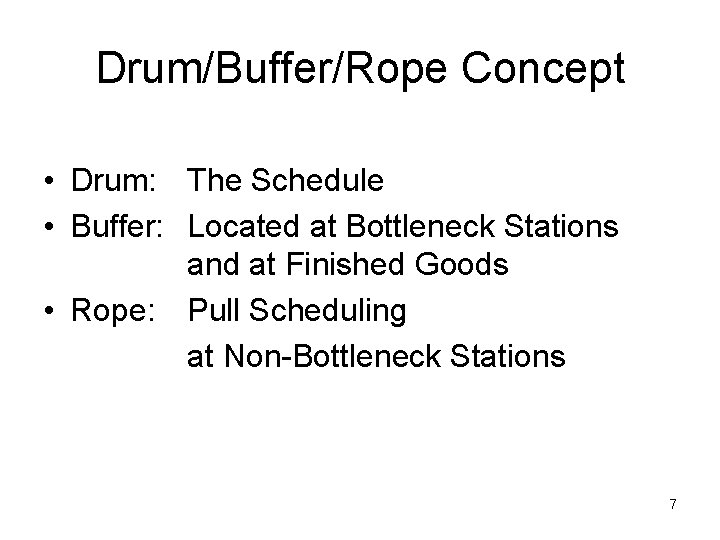 Drum/Buffer/Rope Concept

• Drum: The Schedule
• Buffer: Located at Bottleneck Stations and at Finished Goods
• Rope: Pull Scheduling
at Non-Bottleneck Stations

7